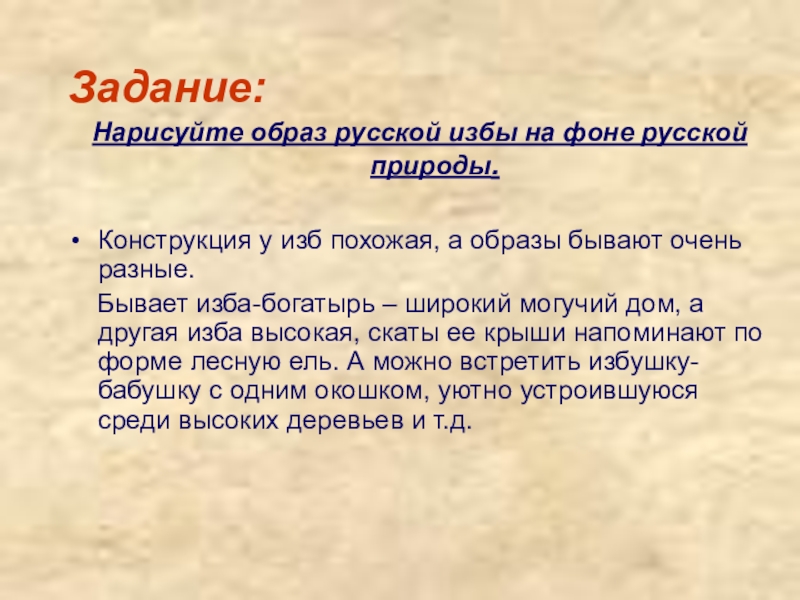 Задание:

Нарисуйте образ русской избы на фоне русской природы.

• Конструкция у изб похожая, а образы бывают очень разные.

Бывает изба-богатырь – широкий могучий дом, а другая изба высокая, скаты ее крыши напоминают по форме лесную ель. А можно встретить избушку-бабушку с одним окошком, уютно устроившуюся среди высоких деревьев и т.д.